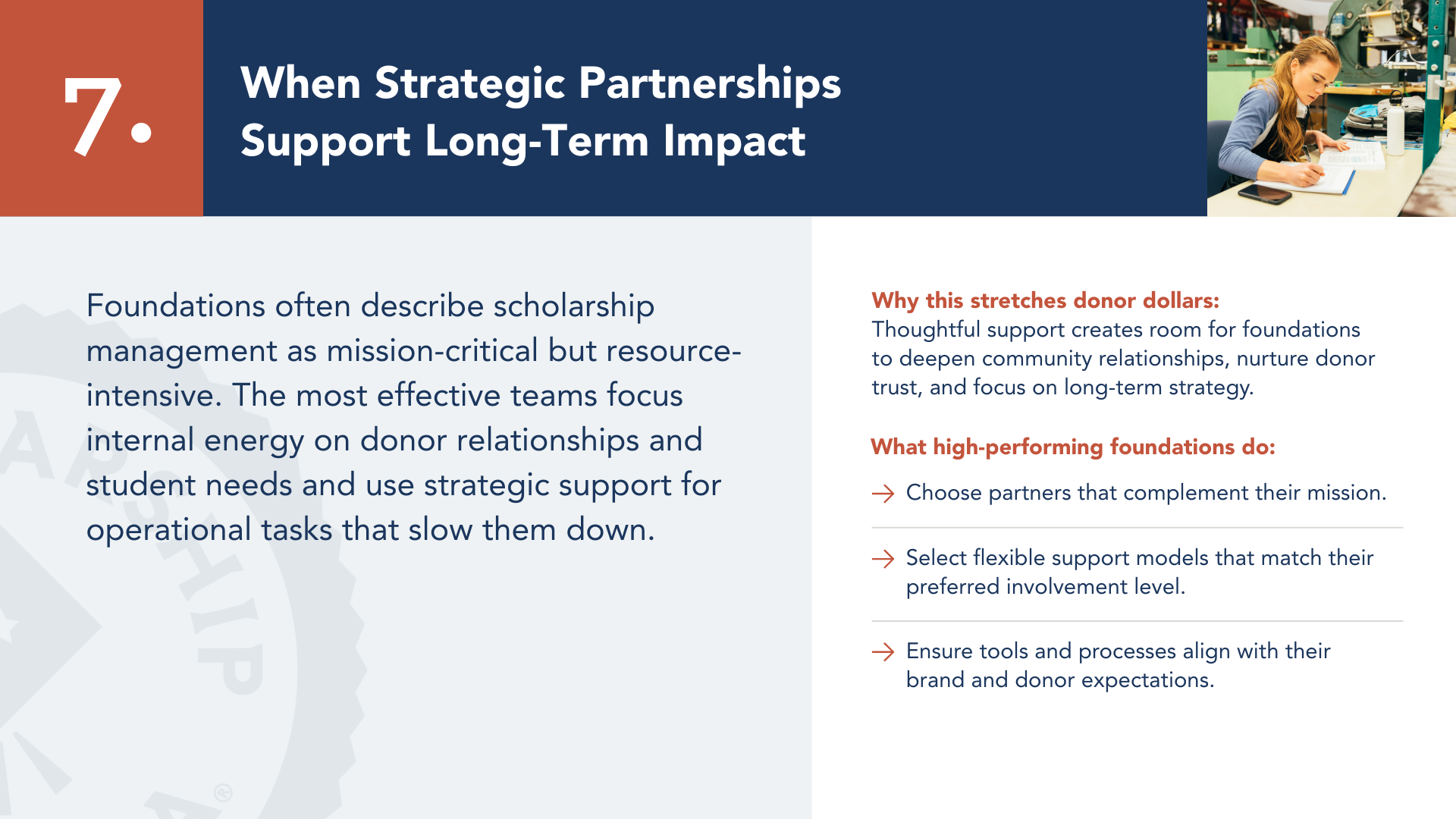 7.

When Strategic Partnerships Support Long-Term Impact

Foundations often describe scholarship management as mission-critical but resource-intensive. The most effective teams focus internal energy on donor relationships and student needs and use strategic support for operational tasks that slow them down.

Why this stretches donor dollars:
Thoughtful support creates room for foundations to deepen community relationships, nurture donor trust, and focus on long-term strategy.

What high-performing foundations do:

→ Choose partners that complement their mission.

→ Select flexible support models that match their preferred involvement level.

→ Ensure tools and processes align with their brand and donor expectations.